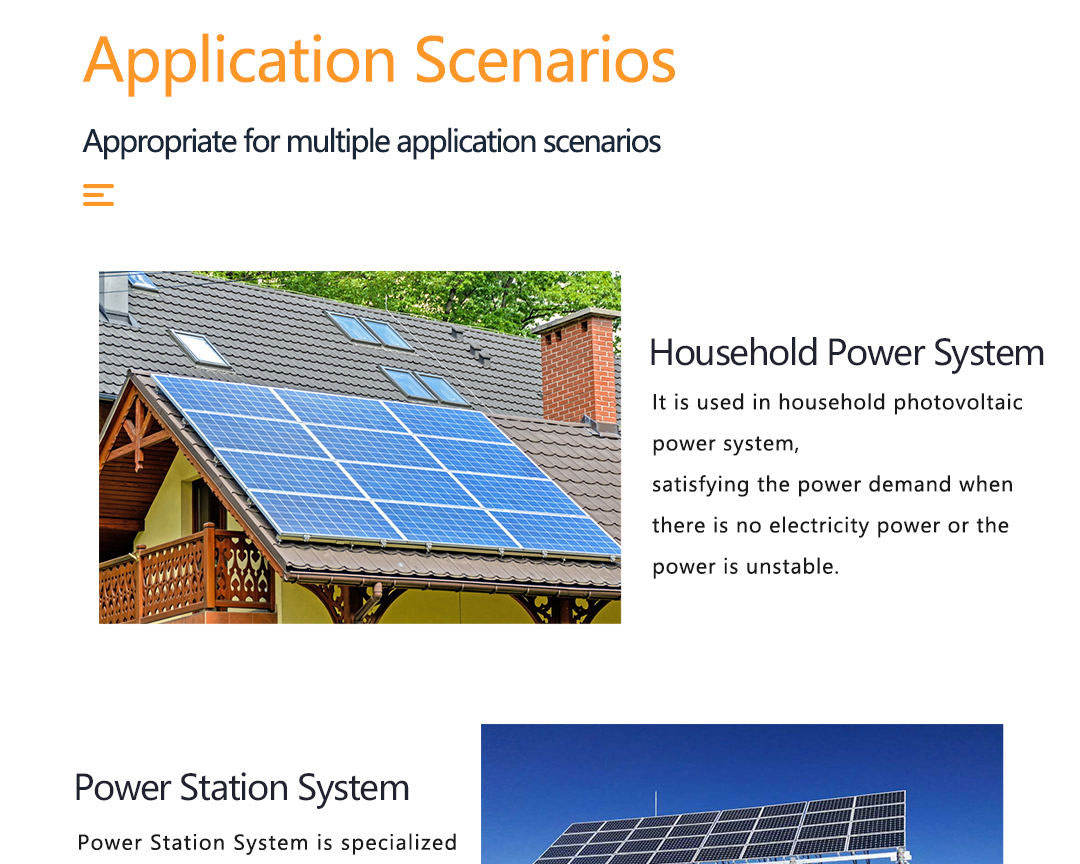 Application Scenarios

Appropriate for multiple application scenarios

Household Power System

It is used in household photovoltaic power system,
satisfying the power demand when there is no electricity power or the power is unstable.

Power Station System

Power Station System is specialized